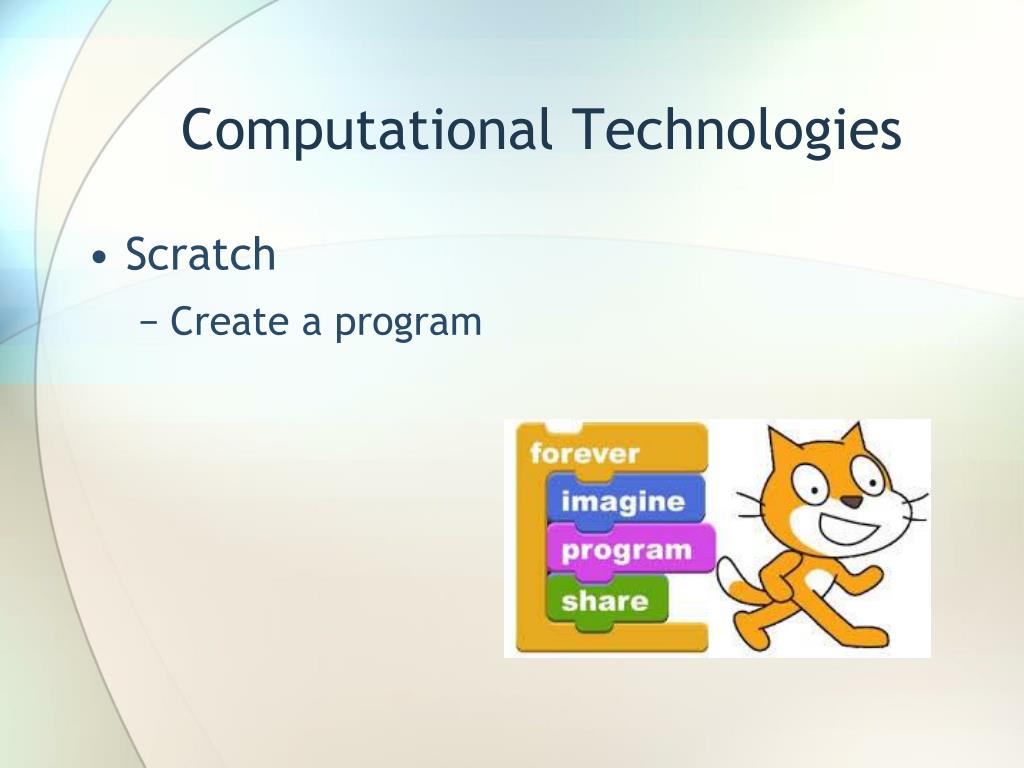 Computational Technologies

• Scratch
  – Create a program

forever
imagine
program
share